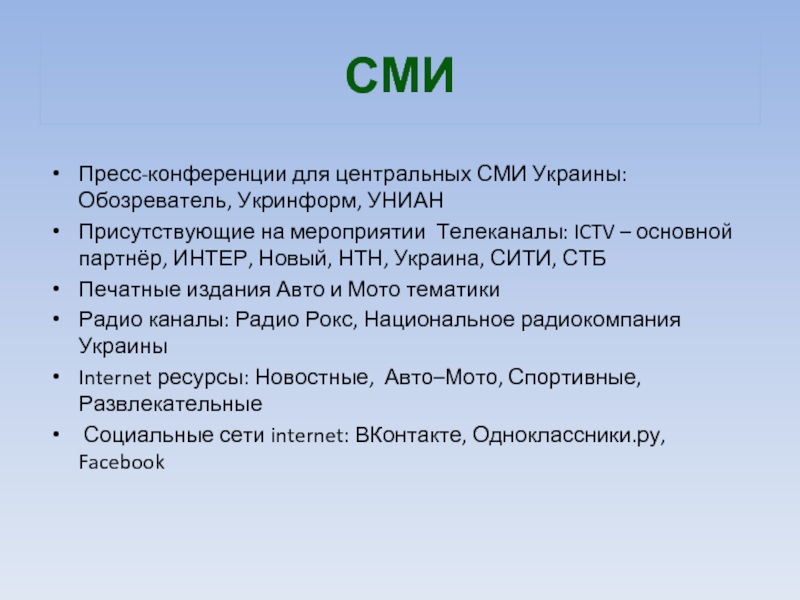 СМИ

• Пресс-конференции для центральных СМИ Украины: Обозреватель, Укринформ, УНИАН
• Присутствующие на мероприятии Телеканалы: ICTV – основной партнёр, ИНТЕР, Новый, НТН, Украина, СИТИ, СТБ
• Печатные издания Авто и Мото тематики
• Радио каналы: Радио Рокс, Национальное радиокомпания Украины
• Internet ресурсы: Новостные, Авто–Мото, Спортивные, Развлекательные
• Социальные сети internet: ВКонтакте, Одноклассники.ру, Facebook